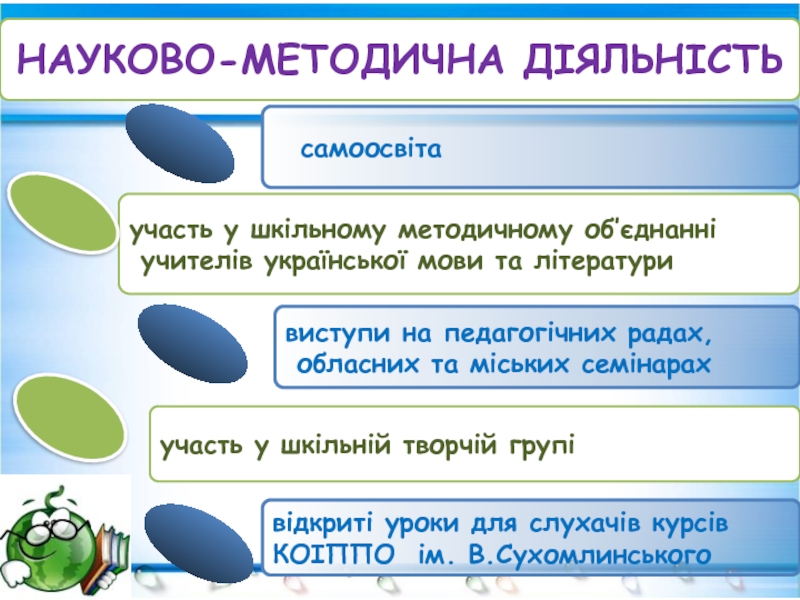 НАУКОВО-МЕТОДИЧНА ДІЯЛЬНІСТЬ

самоосвіта

участь у шкільному методичному об'єднанні учителів української мови та літератури

виступи на педагогічних радах, обласних та міських семінарах

участь у шкільній творчій групі

відкриті уроки для слухачів курсів КОІППО ім. В.Сухомлинського